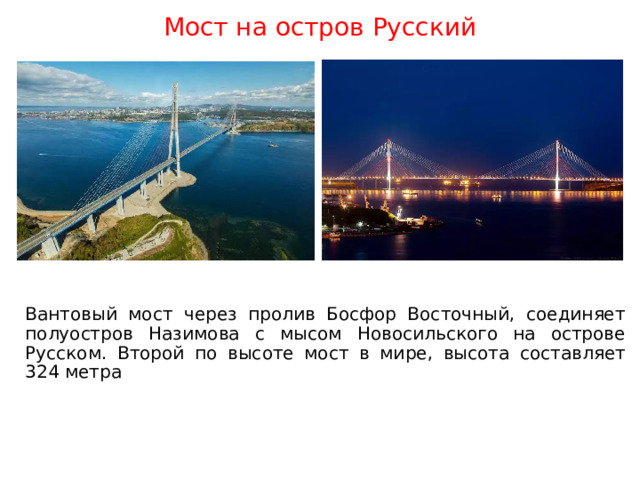 Мост на остров Русский

Вантовый мост через пролив Босфор Восточный, соединяет полуостров Назимова с мысом Новосильского на острове Русском. Второй по высоте мост в мире, высота составляет 324 метра